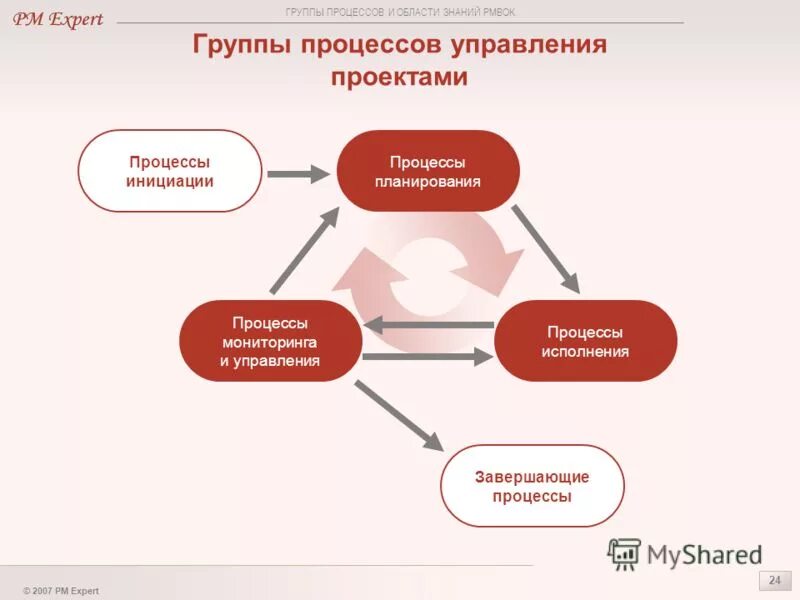 PM Expert

ГРУППЫ ПРОЦЕССОВ И ОБЛАСТИ ЗНАНИЙ PMBOK

Группы процессов управления проектами

Процессы инициации

Процессы планирования

Процессы мониторинга и управления

Процессы исполнения

Завершающие процессы

MyShared

© 2007 PM Expert

24